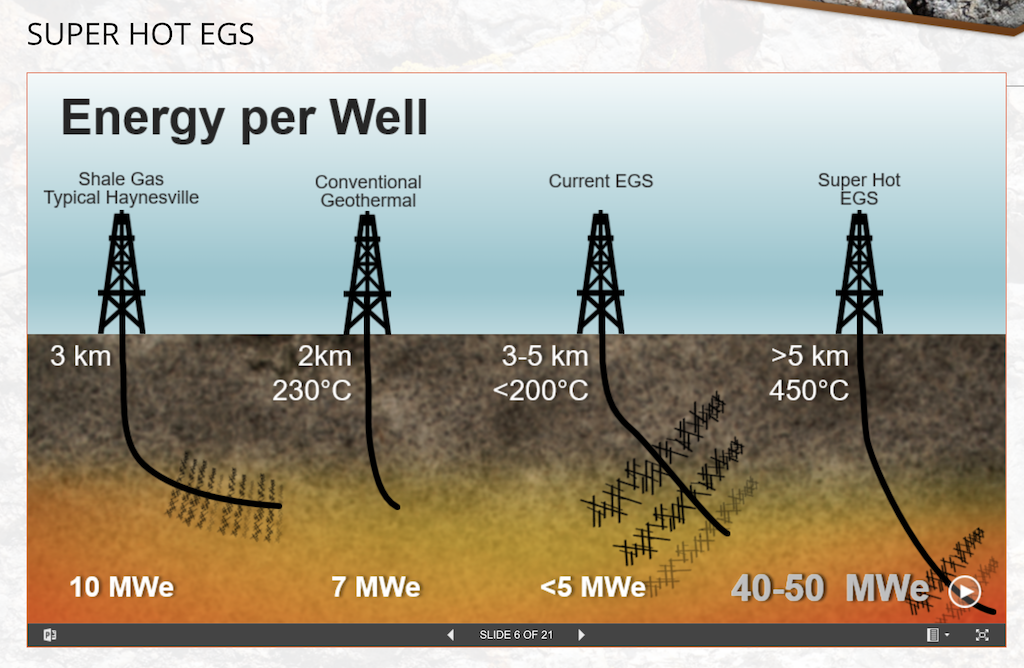 SUPER HOT EGS

Energy per Well

Shale Gas
Typical Haynesville

Conventional
Geothermal

Current EGS

Super Hot
EGS

3 km

2km
230°C

3-5 km
<200°C

>5 km
450°C

10 MWe

7 MWe

<5 MWe

40-50 MWe

SLIDE 6 OF 21